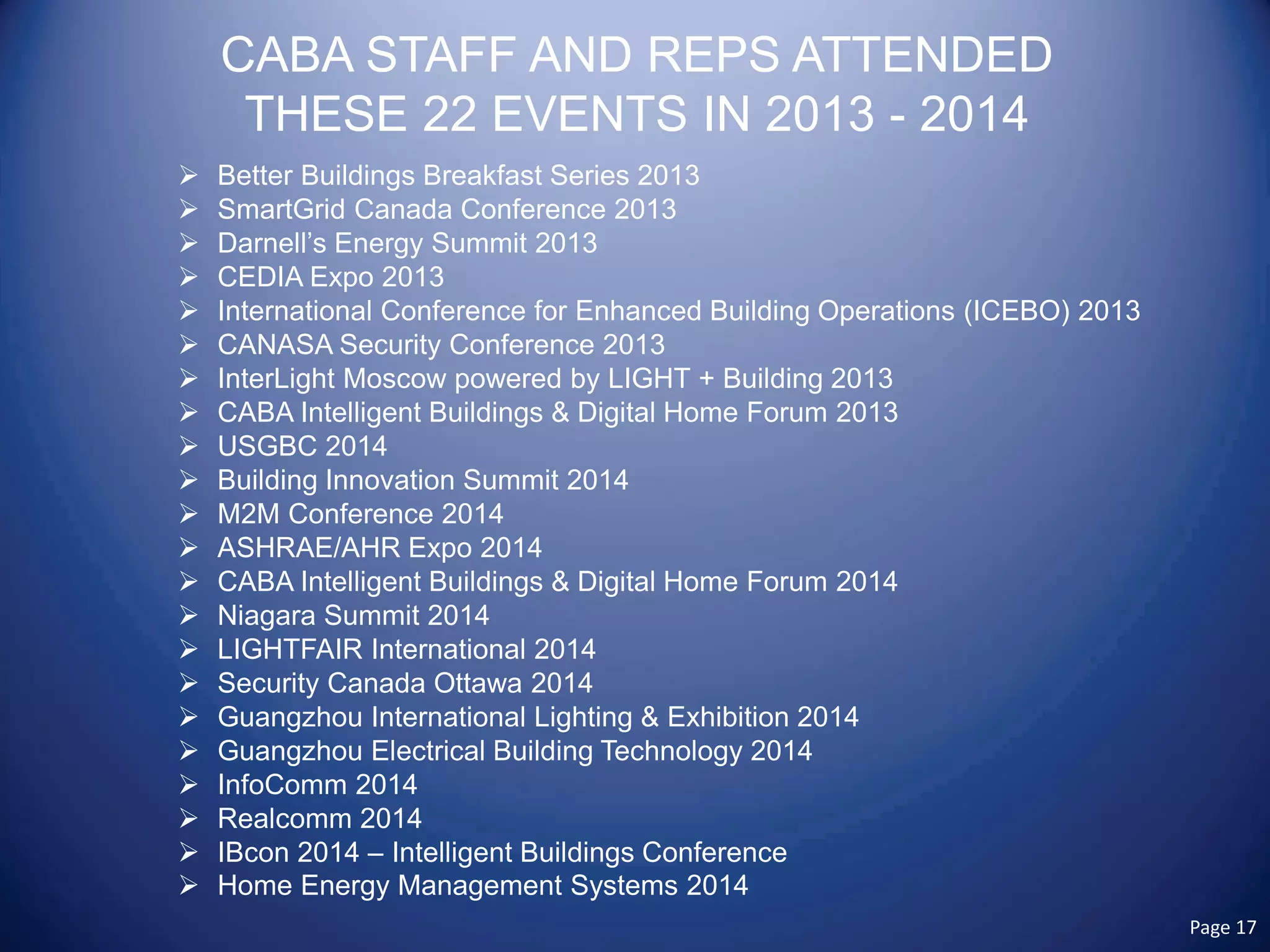 CABA STAFF AND REPS ATTENDED THESE 22 EVENTS IN 2013 - 2014

➢ Better Buildings Breakfast Series 2013
➢ SmartGrid Canada Conference 2013
➢ Darnell's Energy Summit 2013
➢ CEDIA Expo 2013
➢ International Conference for Enhanced Building Operations (ICEBO) 2013
➢ CANASA Security Conference 2013
➢ InterLight Moscow powered by LIGHT + Building 2013
➢ CABA Intelligent Buildings & Digital Home Forum 2013
➢ USGBC 2014
➢ Building Innovation Summit 2014
➢ M2M Conference 2014
➢ ASHRAE/AHR Expo 2014
➢ CABA Intelligent Buildings & Digital Home Forum 2014
➢ Niagara Summit 2014
➢ LIGHTFAIR International 2014
➢ Security Canada Ottawa 2014
➢ Guangzhou International Lighting & Exhibition 2014
➢ Guangzhou Electrical Building Technology 2014
➢ InfoComm 2014
➢ Realcomm 2014
➢ IBcon 2014 – Intelligent Buildings Conference
➢ Home Energy Management Systems 2014

Page 17